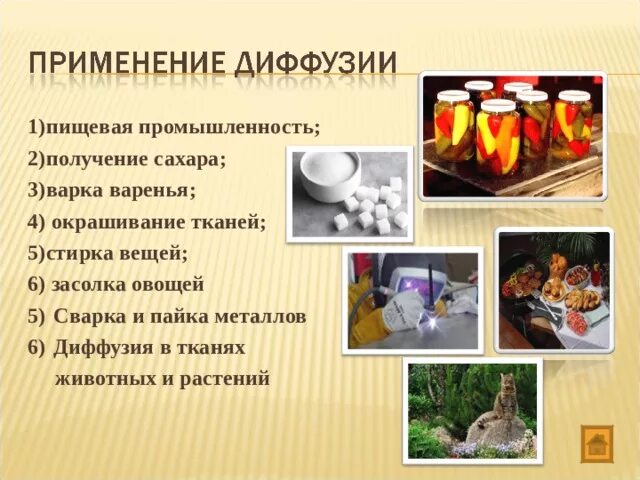 ПРИМЕНЕНИЕ ДИФФУЗИИ

1)пищевая промышленность;
2)получение сахара;
3)варка варенья;
4) окрашивание тканей;
5)стирка вещей;
6) засолка овощей
5) Сварка и пайка металлов
6) Диффузия в тканях животных и растений